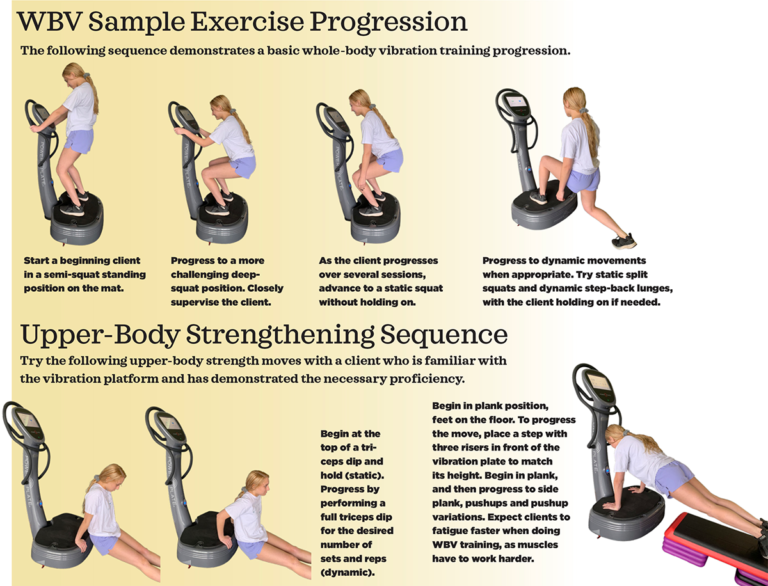 WBV Sample Exercise Progression

The following sequence demonstrates a basic whole-body vibration training progression.

Start a beginning client in a semi-squat standing position on the mat.

Progress to a more challenging deep-squat position. Closely supervise the client.

As the client progresses over several sessions, advance to a static squat without holding on.

Progress to dynamic movements when appropriate. Try static split squats and dynamic step-back lunges, with the client holding on if needed.

Upper-Body Strengthening Sequence

Try the following upper-body strength moves with a client who is familiar with the vibration platform and has demonstrated the necessary proficiency.

Begin at the top of a triceps dip and hold (static). Progress by performing a full triceps dip for the desired number of sets and reps (dynamic).

Begin in plank position, feet on the floor. To progress the move, place a step with three risers in front of the vibration plate to match its height. Begin in plank, and then progress to side plank, pushups and pushup variations. Expect clients to fatigue faster when doing WBV training, as muscles have to work harder.